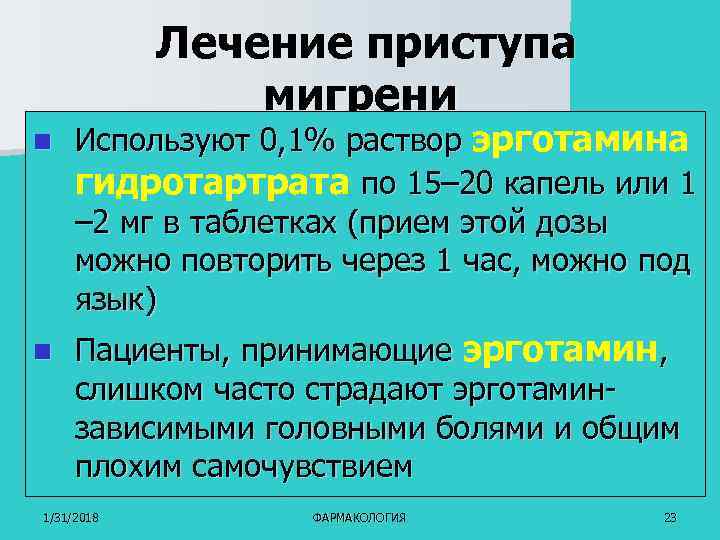 Лечение приступа мигрени

Используют 0,1% раствор эрготамина гидротартрата по 15–20 капель или 1 –2 мг в таблетках (прием этой дозы можно повторить через 1 час, можно под язык)

Пациенты, принимающие эрготамин, слишком часто страдают эрготамин-зависимыми головными болями и общим плохим самочувствием

1/31/2018 ФАРМАКОЛОГИЯ 23